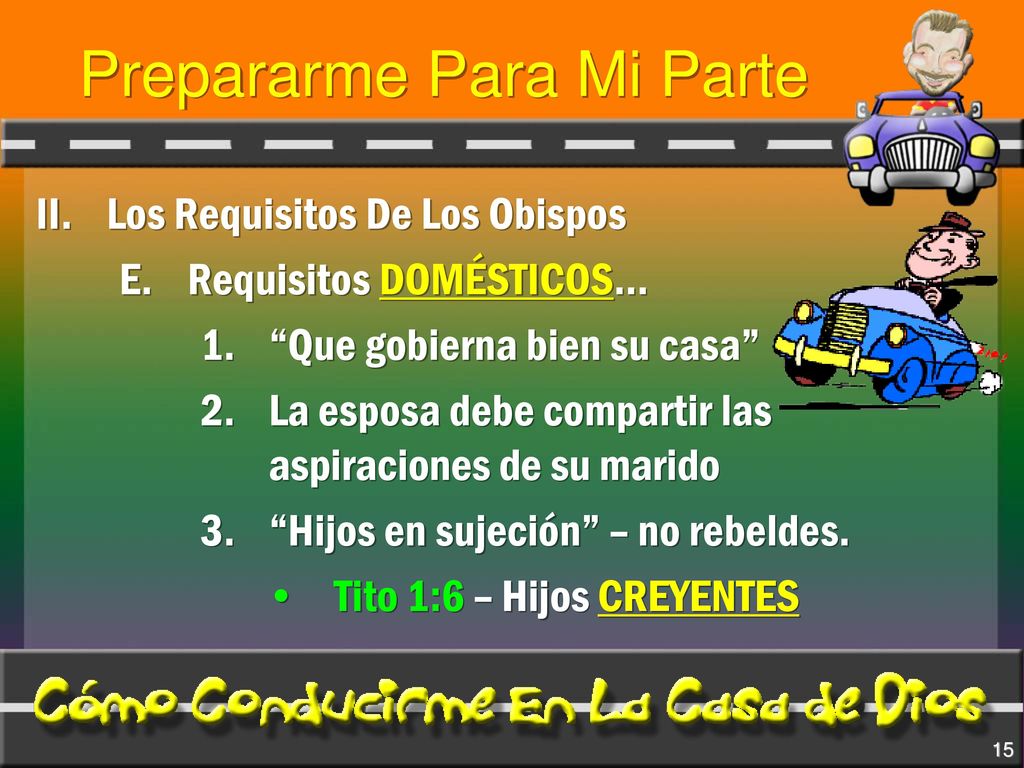 Prepararme Para Mi Parte

II. Los Requisitos De Los Obispos

E. Requisitos DOMÉSTICOS…

1. “Que gobierna bien su casa”

2. La esposa debe compartir las aspiraciones de su marido

3. “Hijos en sujeción” – no rebeldes.

• Tito 1:6 – Hijos CREYENTES

Cómo Conducirme En La Casa de Dios

15